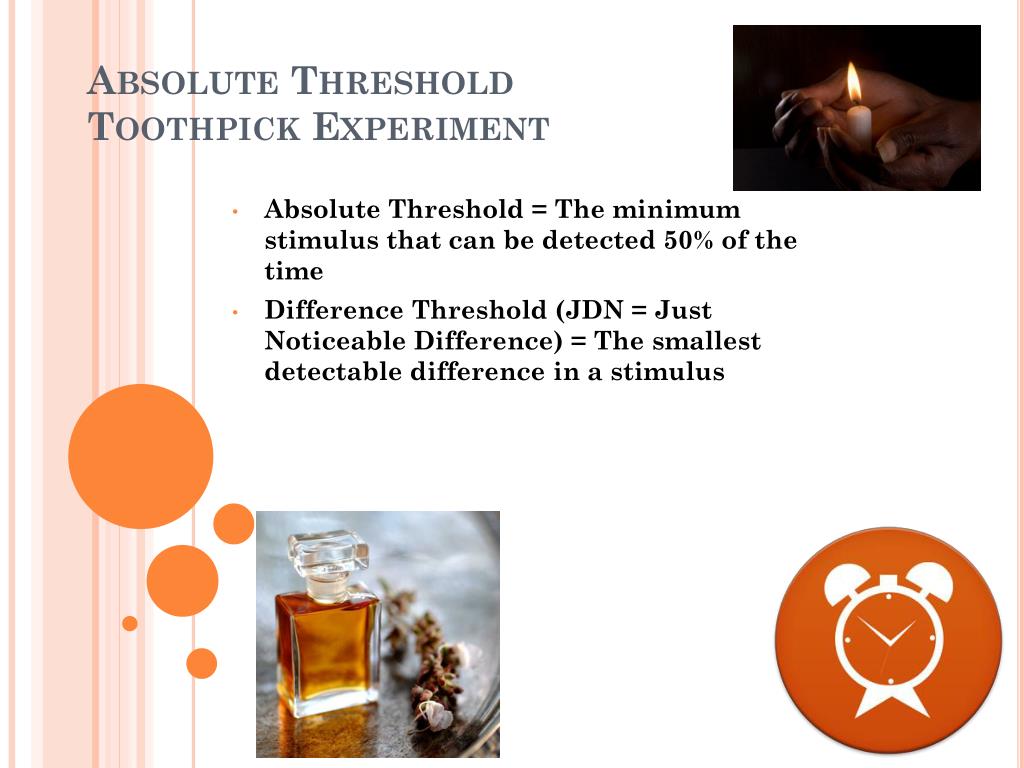 ABSOLUTE THRESHOLD
TOOTHPICK EXPERIMENT

• Absolute Threshold = The minimum stimulus that can be detected 50% of the time

• Difference Threshold (JDN = Just Noticeable Difference) = The smallest detectable difference in a stimulus